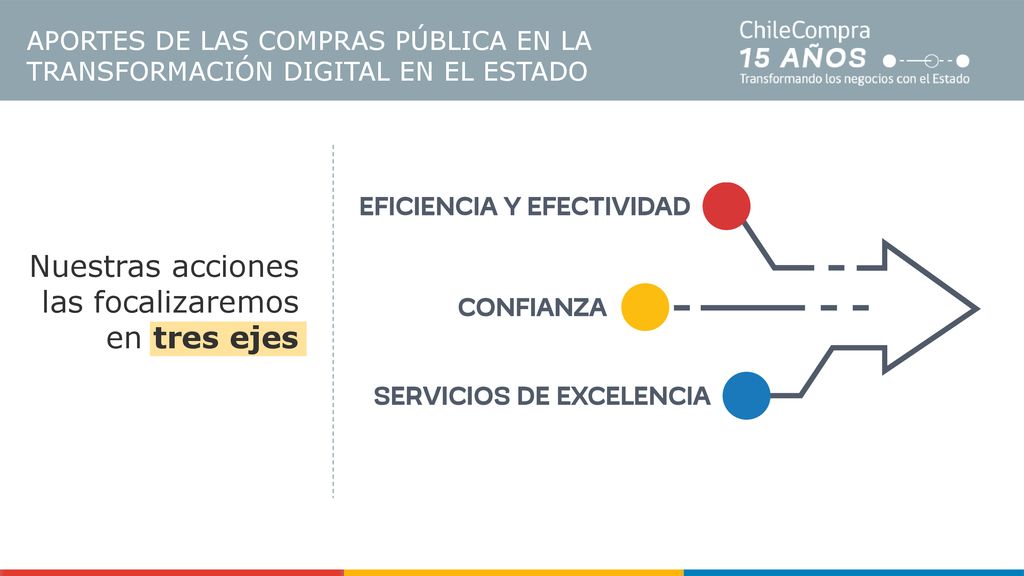 APORTES DE LAS COMPRAS PÚBLICA EN LA TRANSFORMACIÓN DIGITAL EN EL ESTADO

ChileCompra
15 AÑOS
Transformando los negocios con el Estado

Nuestras acciones las focalizaremos en tres ejes

EFICIENCIA Y EFECTIVIDAD

CONFIANZA

SERVICIOS DE EXCELENCIA